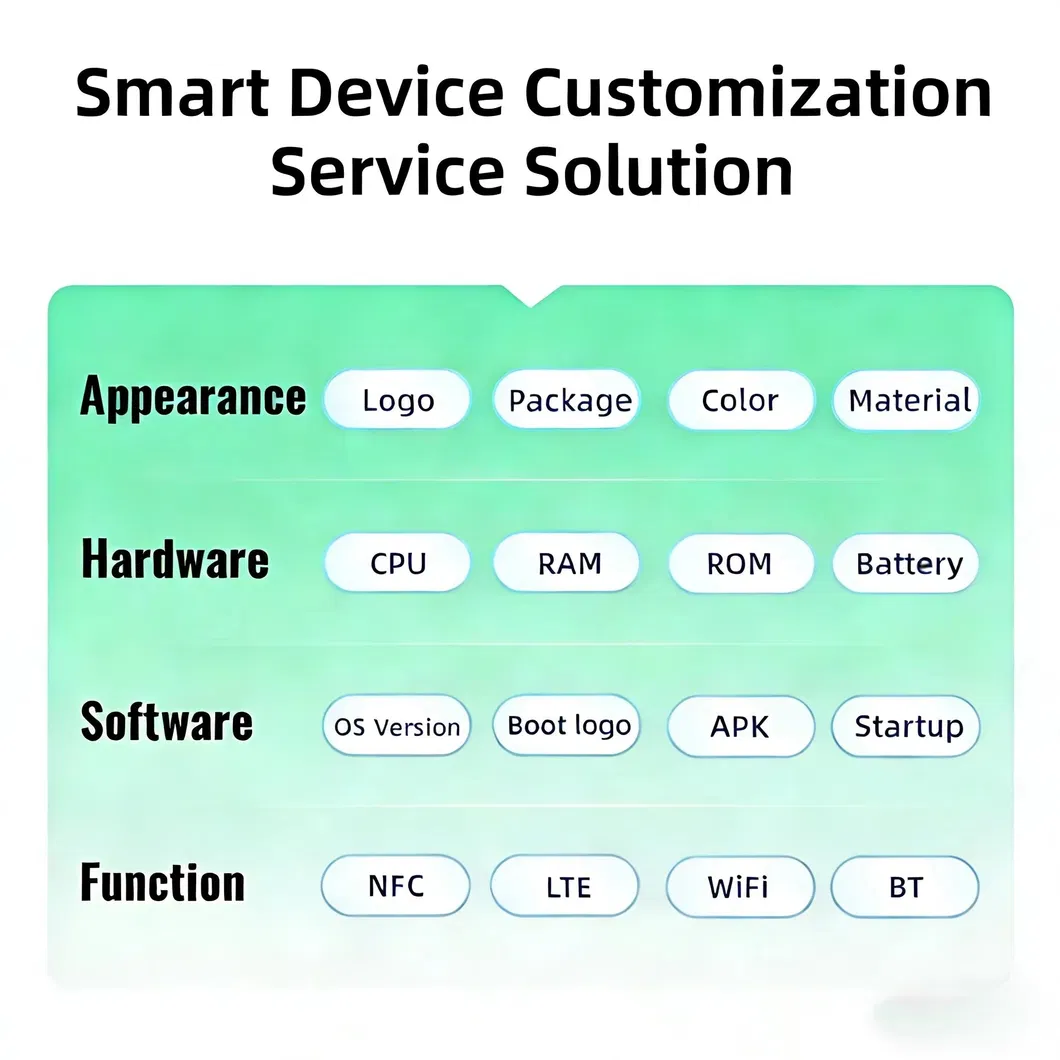 Smart Device Customization Service Solution

Appearance Logo Package Color Material

Hardware CPU RAM ROM Battery

Software OS Version Boot logo APK Startup

Function NFC LTE WiFi BT